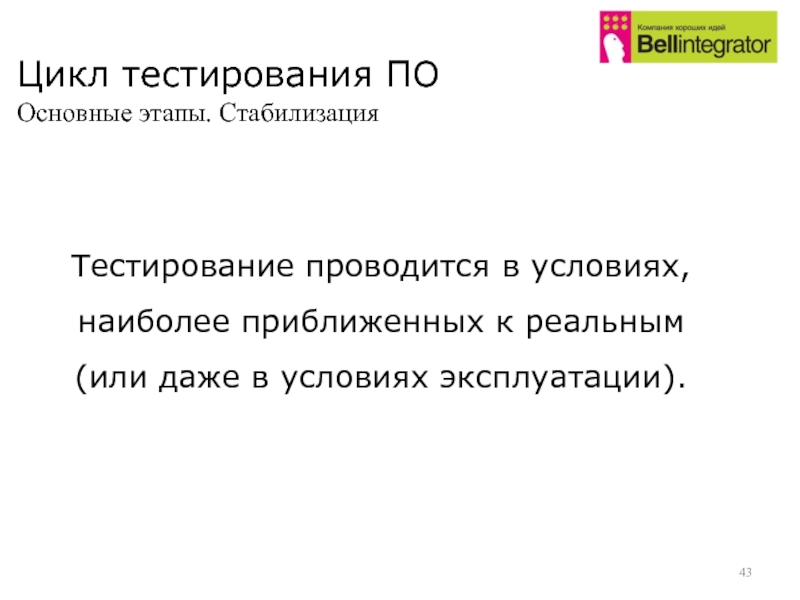 Компания хороших идей
Bellintegrator

Цикл тестирования ПО
Основные этапы. Стабилизация

Тестирование проводится в условиях, наиболее приближенных к реальным (или даже в условиях эксплуатации).

43